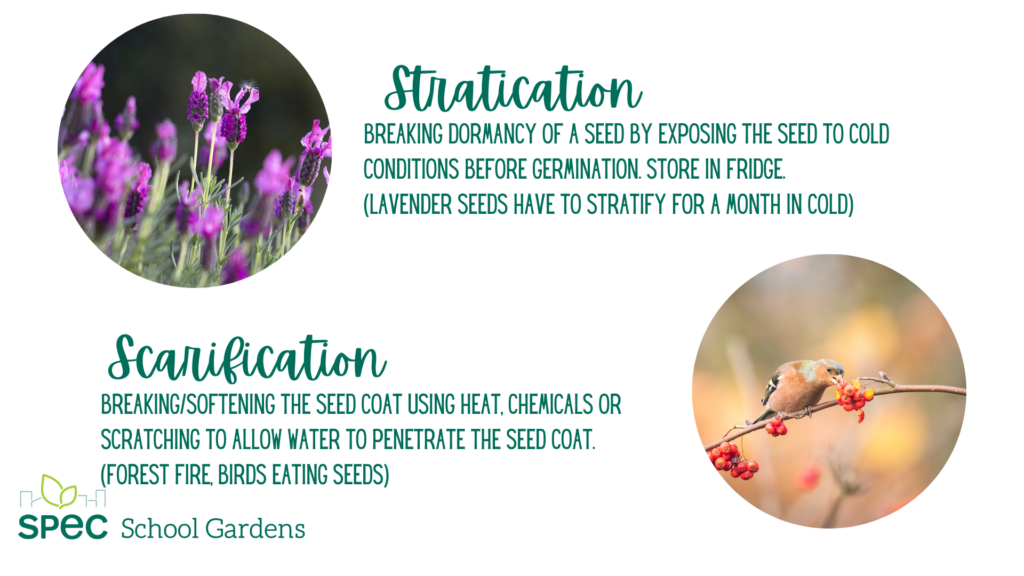 Stratication

BREAKING DORMANCY OF A SEED BY EXPOSING THE SEED TO COLD CONDITIONS BEFORE GERMINATION. STORE IN FRIDGE.
(LAVENDER SEEDS HAVE TO STRATIFY FOR A MONTH IN COLD)

Scarification

BREAKING/SOFTENING THE SEED COAT USING HEAT, CHEMICALS OR SCRATCHING TO ALLOW WATER TO PENETRATE THE SEED COAT.
(FOREST FIRE, BIRDS EATING SEEDS)

SPEC School Gardens